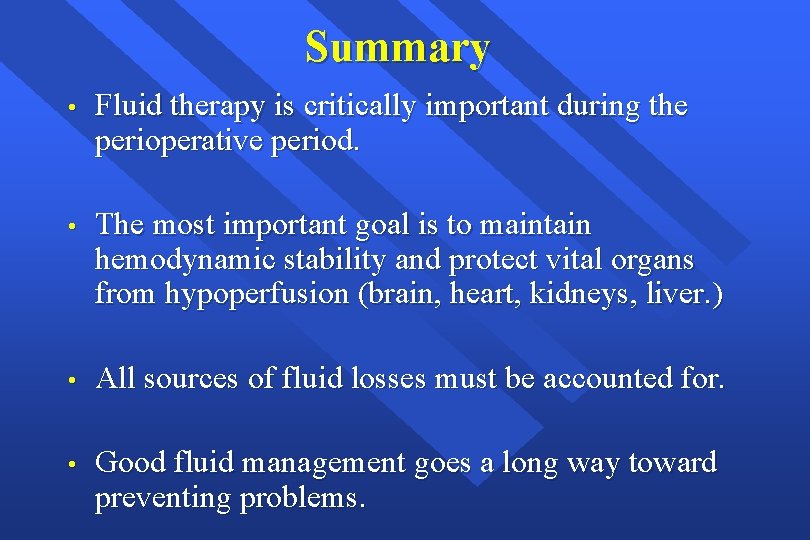 Summary

• Fluid therapy is critically important during the perioperative period.

• The most important goal is to maintain hemodynamic stability and protect vital organs from hypoperfusion (brain, heart, kidneys, liver.)

• All sources of fluid losses must be accounted for.

• Good fluid management goes a long way toward preventing problems.